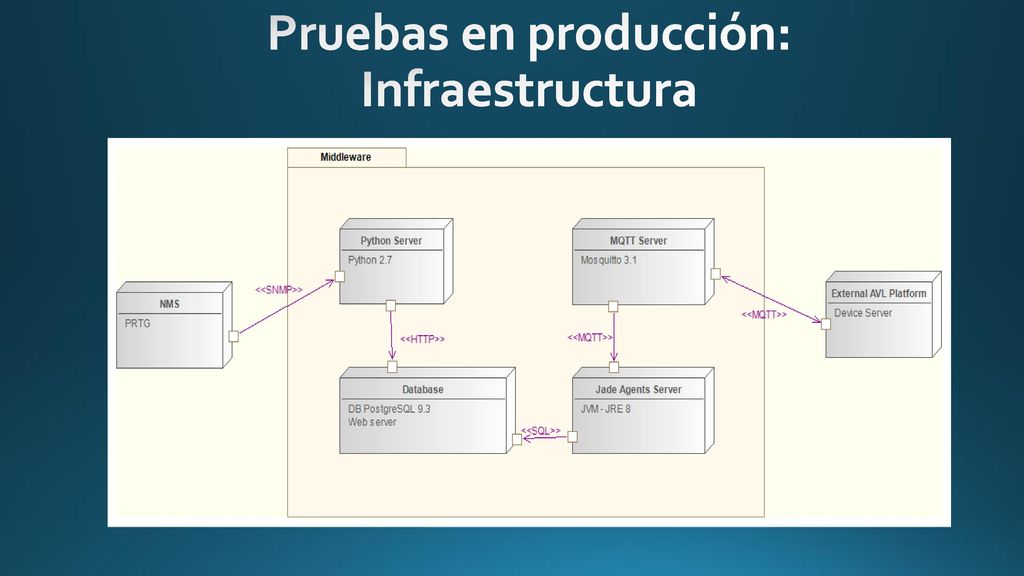 Pruebas en producción: Infraestructura

Middleware

NMS
PRTG

<<SNMP>>

Python Server
Python 2.7

<<HTTP>>

Database
DB PostgreSQL 9.3
Web server

<<SQL>>

MQTT Server
Mosquitto 3.1

<<MQTT>>

Jade Agents Server
JVM - JRE 8

<<MQTT>>

External AVL Platform
Device Server